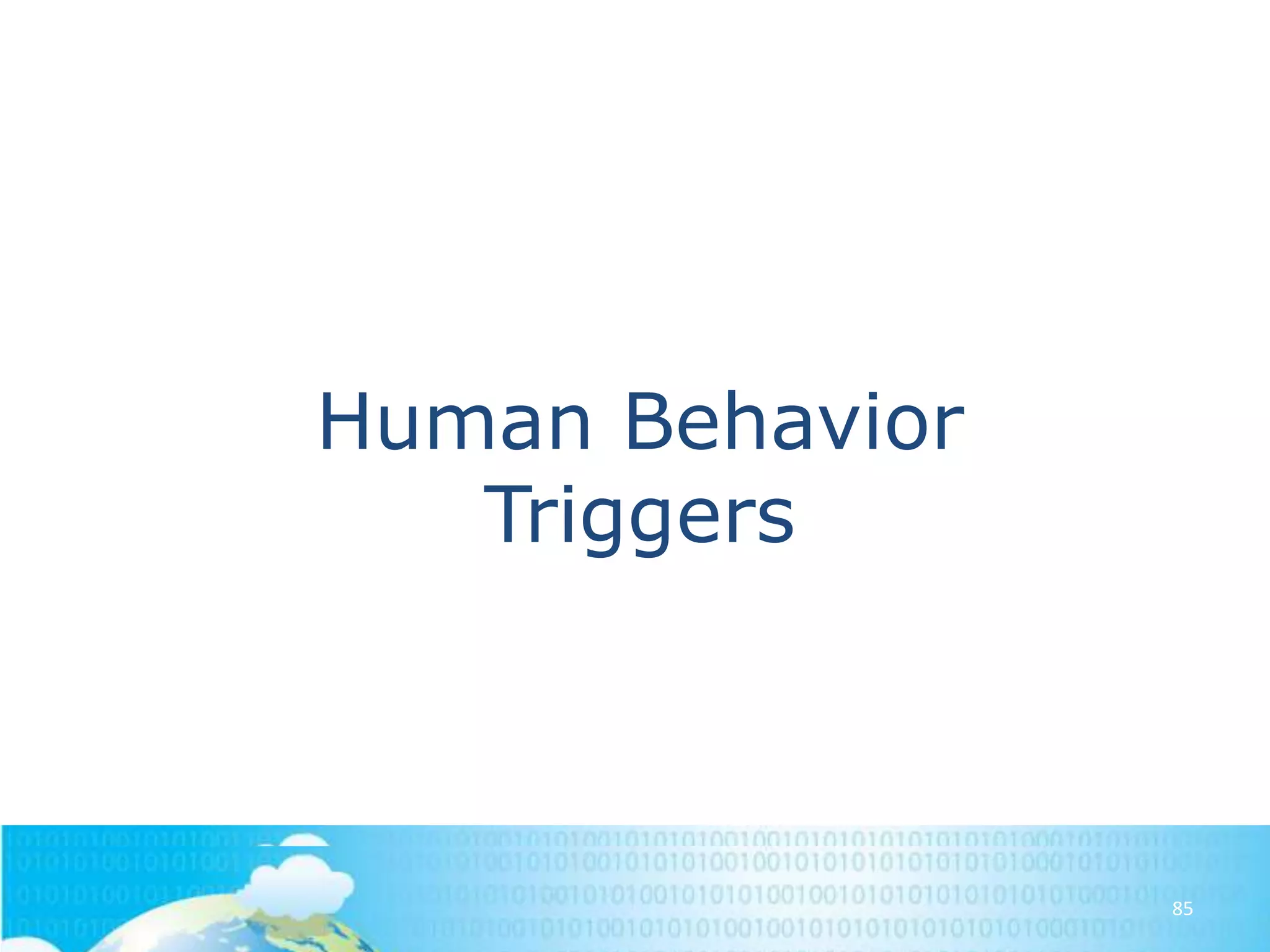 Human Behavior Triggers

85